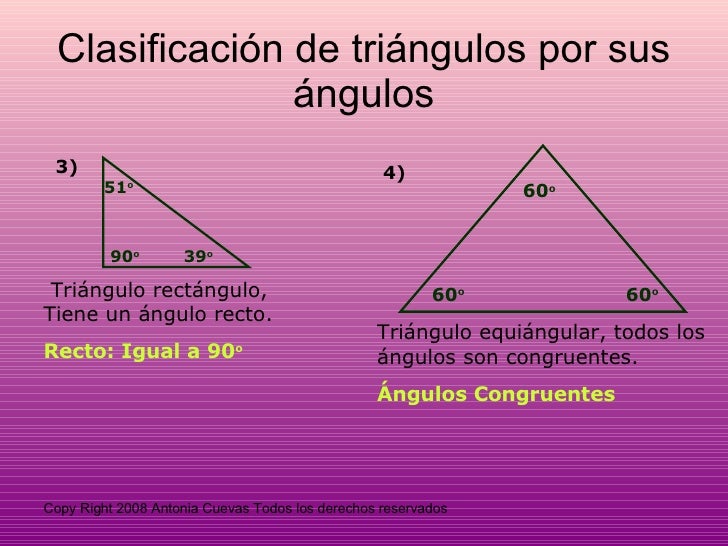 Clasificación de triángulos por sus ángulos

3)

51º

90º

39º

Triángulo rectángulo, Tiene un ángulo recto.

Recto: Igual a 90º

4)

60º

60º

60º

Triángulo equiángular, todos los ángulos son congruentes.

Ángulos Congruentes

Copy Right 2008 Antonia Cuevas Todos los derechos reservados